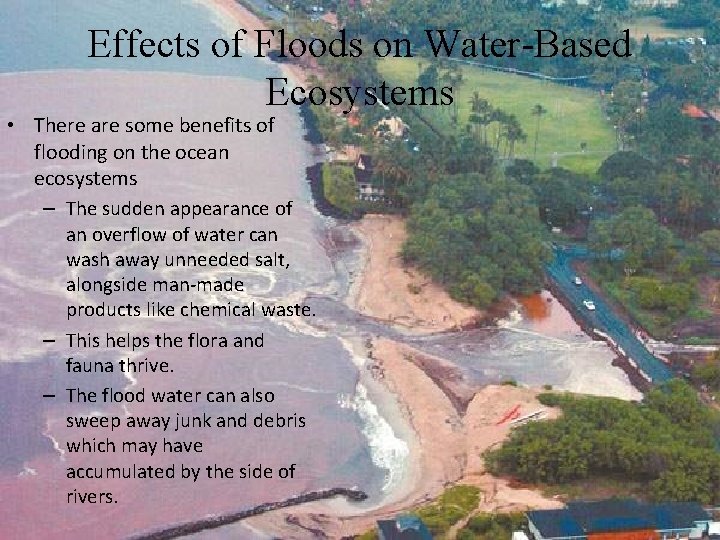 Effects of Floods on Water-Based Ecosystems

• There are some benefits of flooding on the ocean ecosystems
 – The sudden appearance of an overflow of water can wash away unneeded salt, alongside man-made products like chemical waste.
 – This helps the flora and fauna thrive.
 – The flood water can also sweep away junk and debris which may have accumulated by the side of rivers.